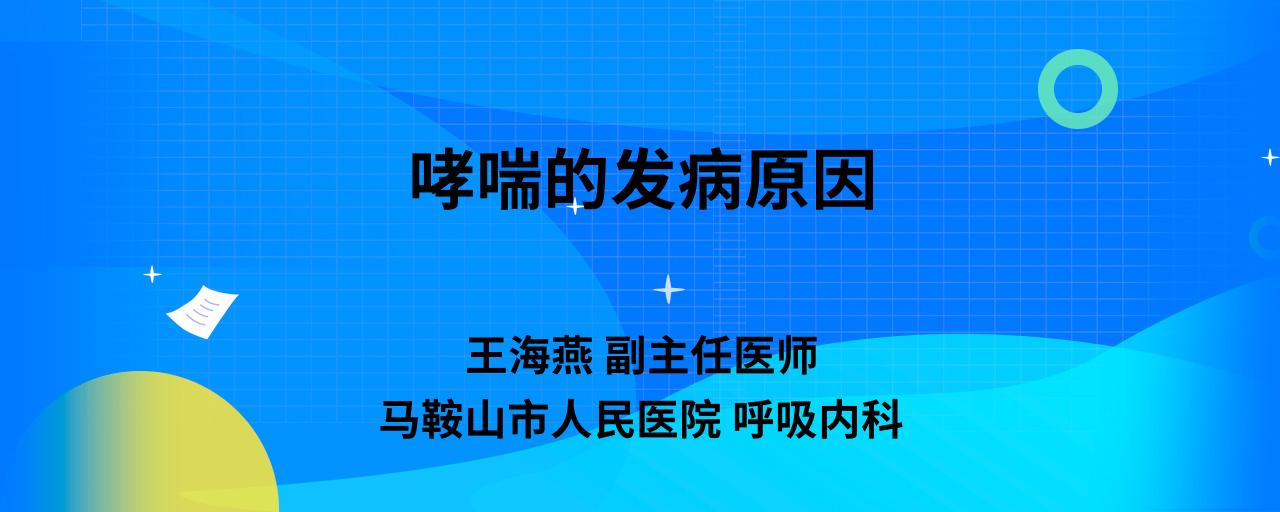 哮喘的发病原因

王海燕 副主任医师
马鞍山市人民医院 呼吸内科